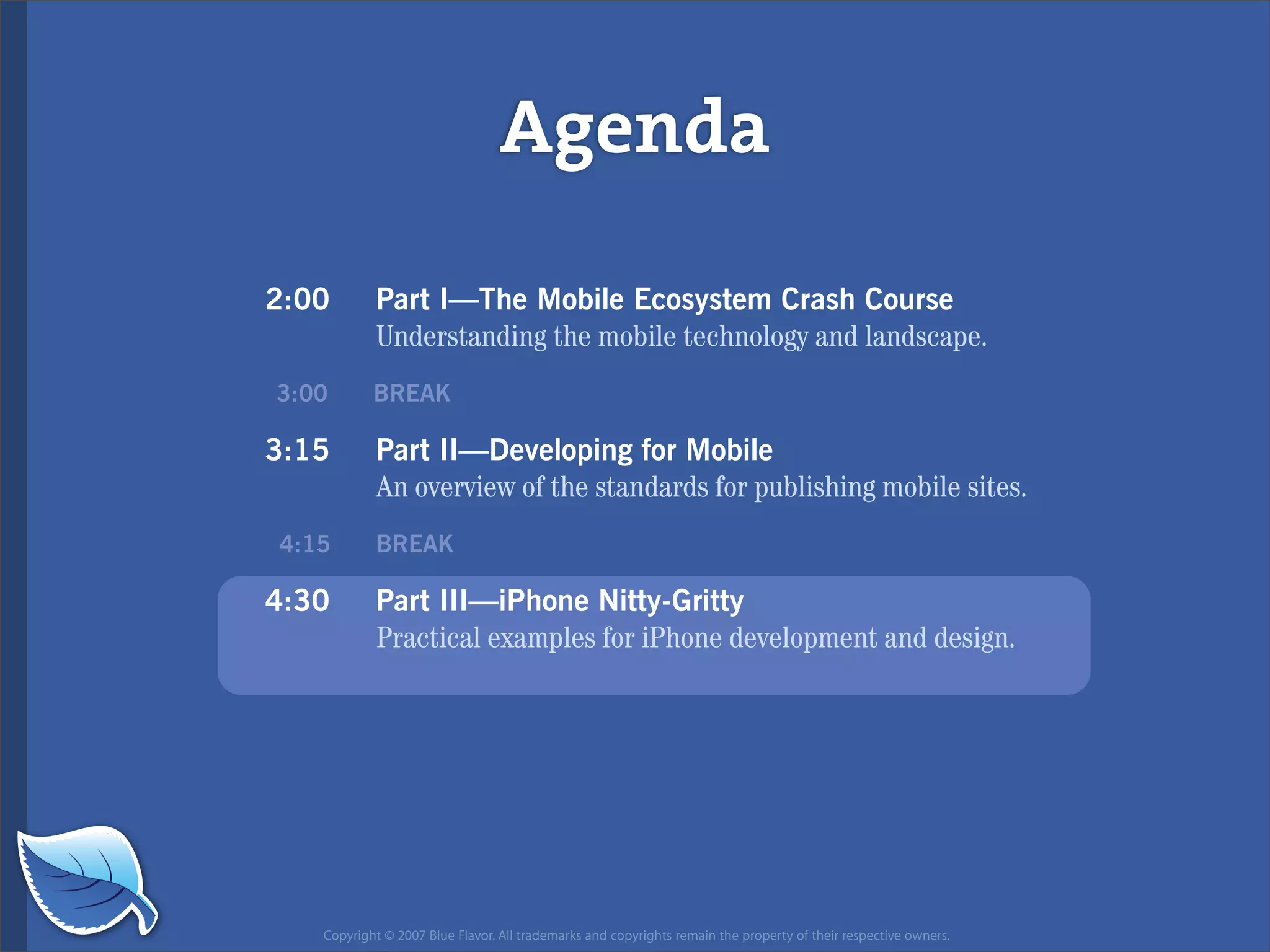 Agenda

2:00 Part I—The Mobile Ecosystem Crash Course
Understanding the mobile technology and landscape.

3:00 BREAK

3:15 Part II—Developing for Mobile
An overview of the standards for publishing mobile sites.

4:15 BREAK

4:30 Part III—iPhone Nitty-Gritty
Practical examples for iPhone development and design.

Copyright © 2007 Blue Flavor. All trademarks and copyrights remain the property of their respective owners.